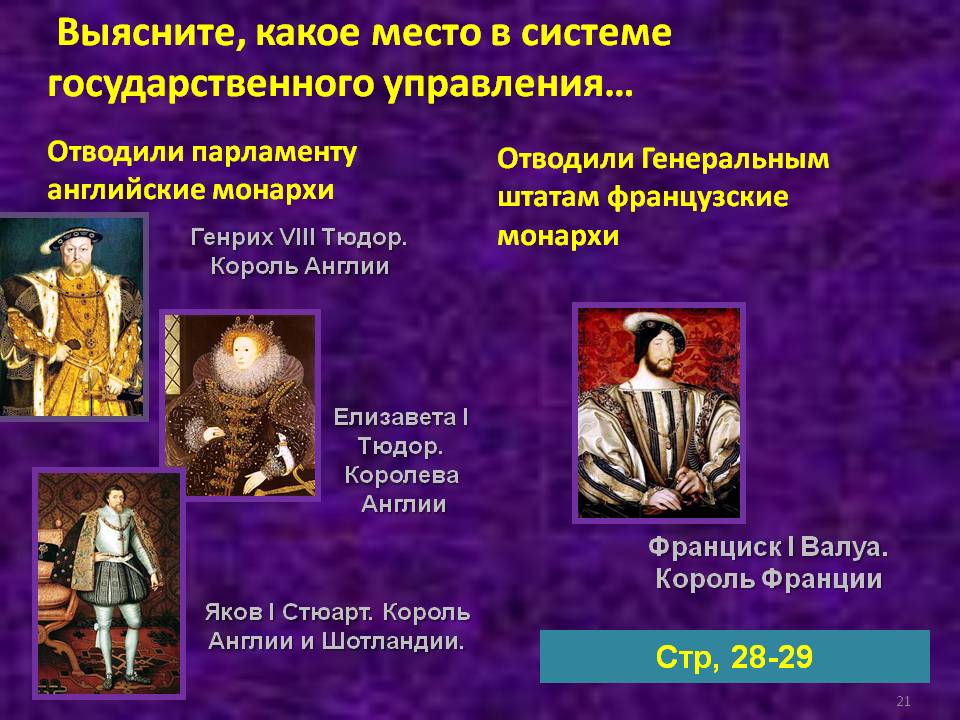 Выясните, какое место в системе государственного управления…

Отводили парламенту английские монархи

Генрих VIII Тюдор. Король Англии

Елизавета I Тюдор. Королева Англии

Яков I Стюарт. Король Англии и Шотландии.

Отводили Генеральным штатам французские монархи

Франциск I Валуа. Король Франции

Стр, 28-29

21